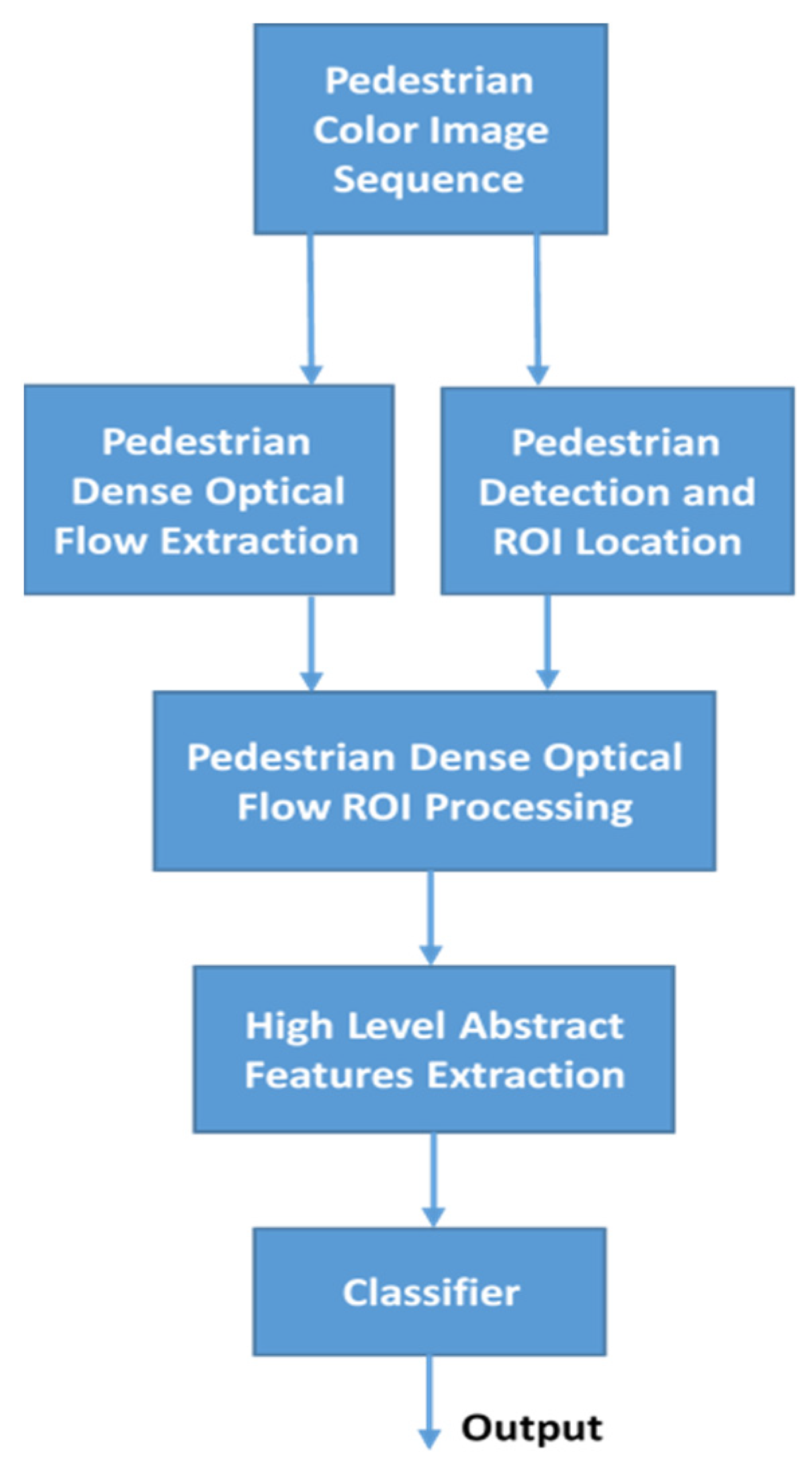 Pedestrian Color Image Sequence

Pedestrian Dense Optical Flow Extraction

Pedestrian Detection and ROI Location

Pedestrian Dense Optical Flow ROI Processing

High Level Abstract Features Extraction

Classifier

Output